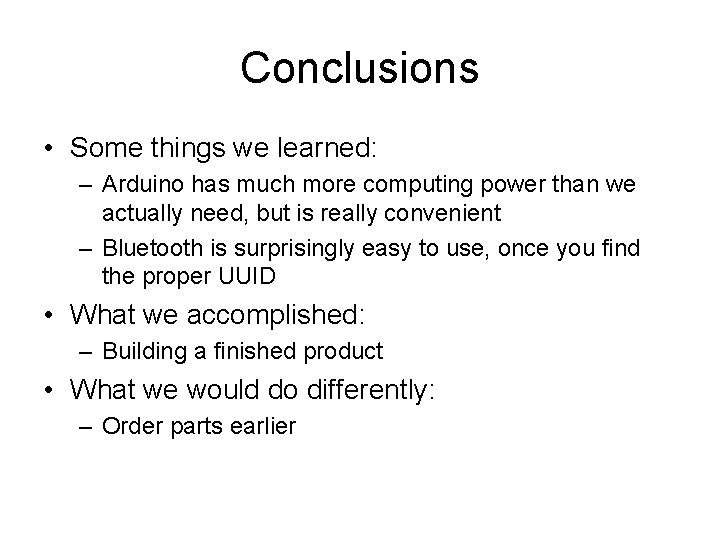 Conclusions

• Some things we learned:
– Arduino has much more computing power than we actually need, but is really convenient
– Bluetooth is surprisingly easy to use, once you find the proper UUID

• What we accomplished:
– Building a finished product

• What we would do differently:
– Order parts earlier